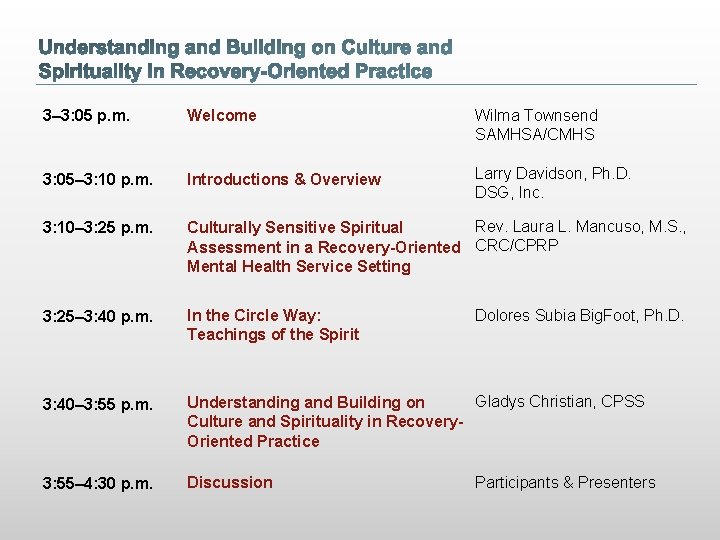 Understanding and Building on Culture and Spirituality in Recovery-Oriented Practice

| | | |
|---|---|---|
| 3–3:05 p.m. | Welcome | Wilma Townsend SAMHSA/CMHS |
| 3:05–3:10 p.m. | Introductions & Overview | Larry Davidson, Ph.D. DSG, Inc. |
| 3:10–3:25 p.m. | Culturally Sensitive Spiritual Assessment in a Recovery-Oriented Mental Health Service Setting | Rev. Laura L. Mancuso, M.S., CRC/CPRP |
| 3:25–3:40 p.m. | In the Circle Way: Teachings of the Spirit | Dolores Subia BigFoot, Ph.D. |
| 3:40–3:55 p.m. | Understanding and Building on Culture and Spirituality in Recovery-Oriented Practice | Gladys Christian, CPSS |
| 3:55–4:30 p.m. | Discussion | Participants & Presenters |